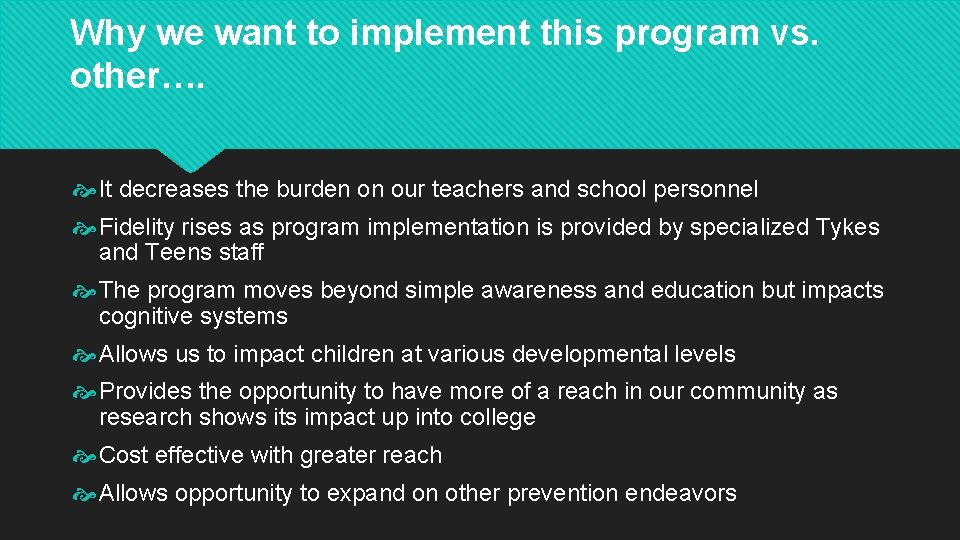 Why we want to implement this program vs. other….

It decreases the burden on our teachers and school personnel

Fidelity rises as program implementation is provided by specialized Tykes and Teens staff

The program moves beyond simple awareness and education but impacts cognitive systems

Allows us to impact children at various developmental levels

Provides the opportunity to have more of a reach in our community as research shows its impact up into college

Cost effective with greater reach

Allows opportunity to expand on other prevention endeavors